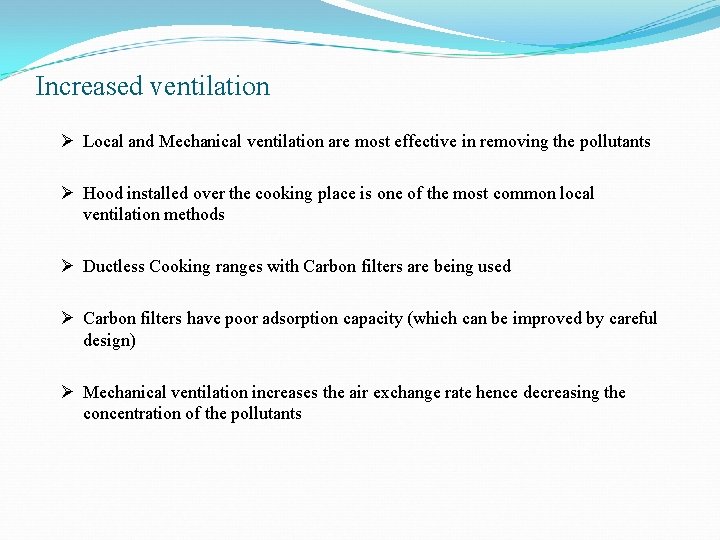 Increased ventilation

➢ Local and Mechanical ventilation are most effective in removing the pollutants

➢ Hood installed over the cooking place is one of the most common local ventilation methods

➢ Ductless Cooking ranges with Carbon filters are being used

➢ Carbon filters have poor adsorption capacity (which can be improved by careful design)

➢ Mechanical ventilation increases the air exchange rate hence decreasing the concentration of the pollutants